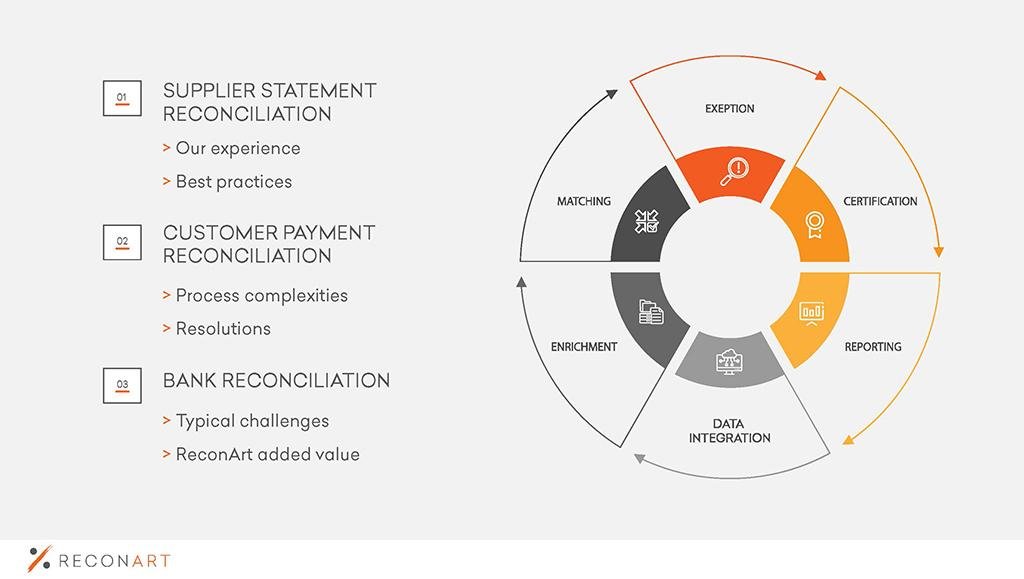 01

SUPPLIER STATEMENT RECONCILIATION

> Our experience

> Best practices

02

CUSTOMER PAYMENT RECONCILIATION

> Process complexities

> Resolutions

03

BANK RECONCILIATION

> Typical challenges

> ReconArt added value

EXEPTION

CERTIFICATION

REPORTING

DATA INTEGRATION

ENRICHMENT

MATCHING

RECONART